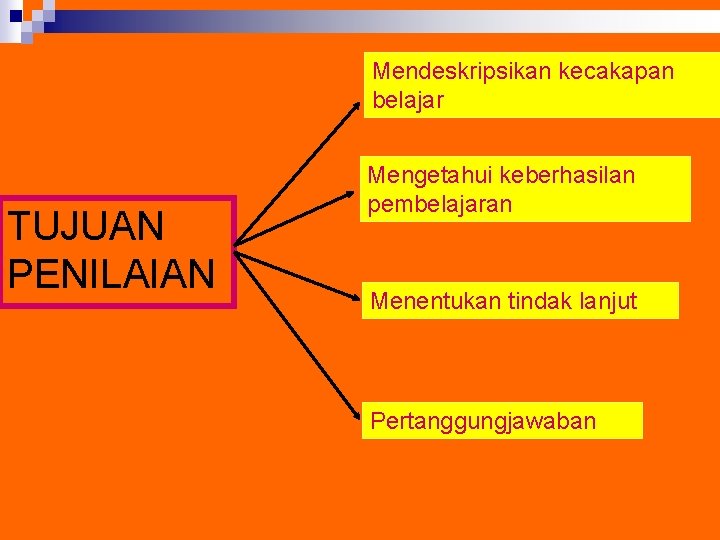 TUJUAN PENILAIAN

Mendeskripsikan kecakapan belajar

Mengetahui keberhasilan pembelajaran

Menentukan tindak lanjut

Pertanggungjawaban